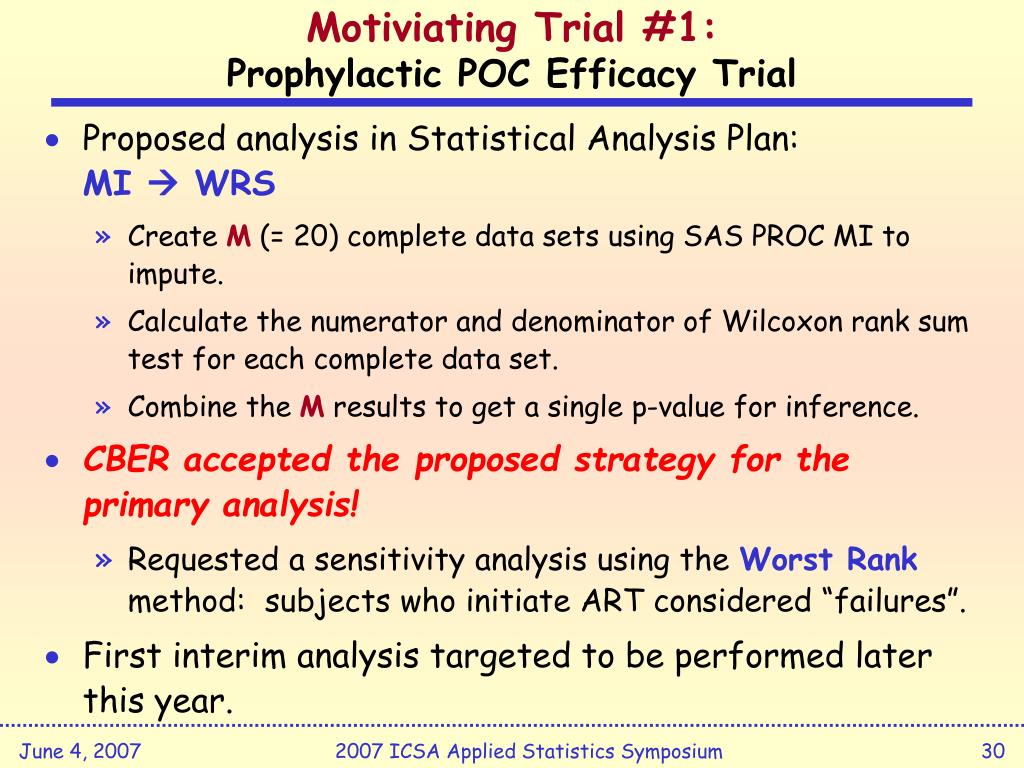 Motiviating Trial #1:
Prophylactic POC Efficacy Trial

• Proposed analysis in Statistical Analysis Plan:
MI → WRS

» Create M (= 20) complete data sets using SAS PROC MI to impute.

» Calculate the numerator and denominator of Wilcoxon rank sum test for each complete data set.

» Combine the M results to get a single p-value for inference.

• CBER accepted the proposed strategy for the primary analysis!

» Requested a sensitivity analysis using the Worst Rank method: subjects who initiate ART considered “failures”.

• First interim analysis targeted to be performed later this year.

June 4, 2007 2007 ICSA Applied Statistics Symposium 30